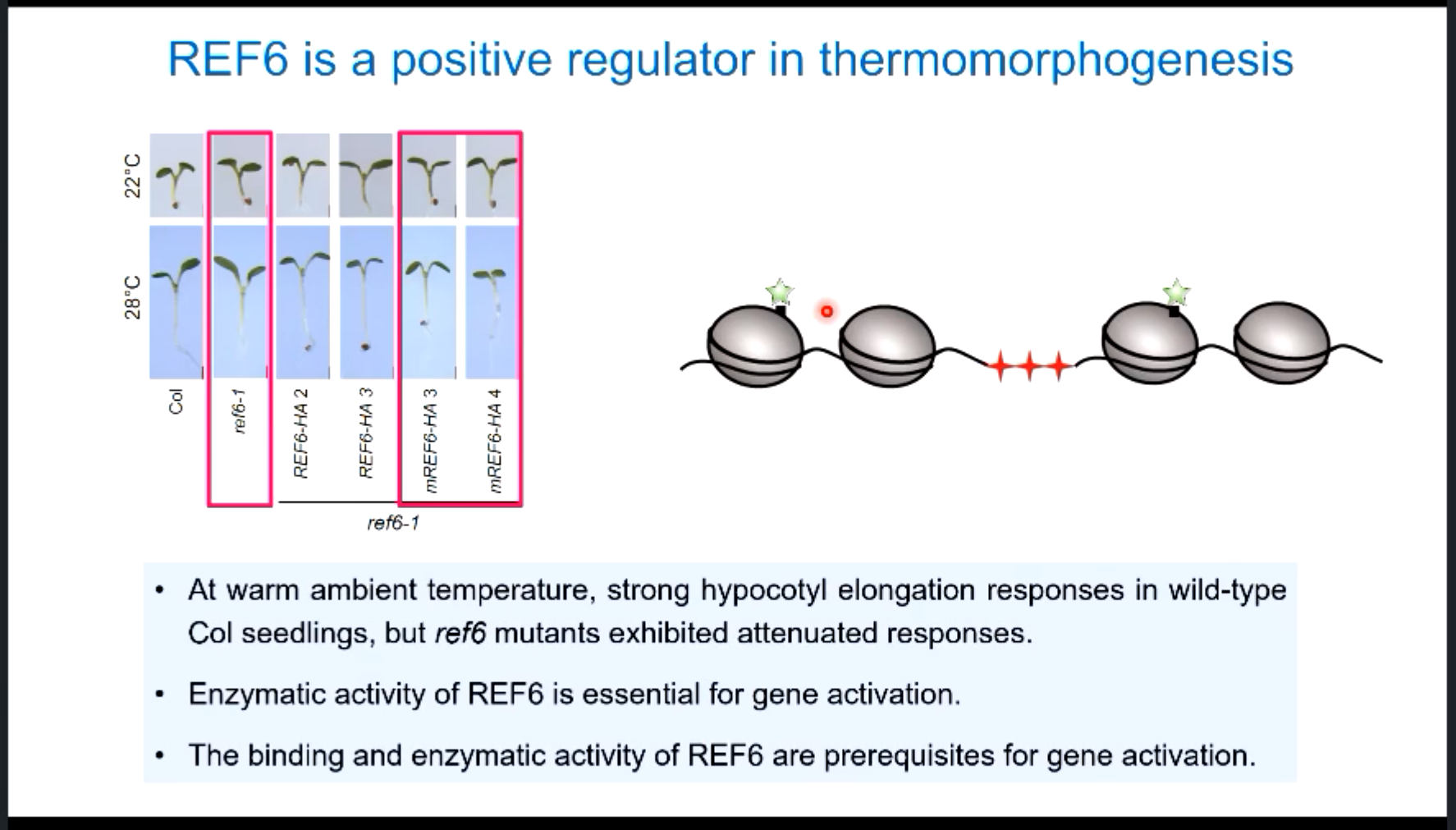 REF6 is a positive regulator in thermomorphogenesis

22°C

28°C

Col

ref6-1

REF6-HA 2

REF6-HA 3

mREF6-HA 3

mREF6-HA 4

ref6-1

• At warm ambient temperature, strong hypocotyl elongation responses in wild-type Col seedlings, but ref6 mutants exhibited attenuated responses.

• Enzymatic activity of REF6 is essential for gene activation.

• The binding and enzymatic activity of REF6 are prerequisites for gene activation.